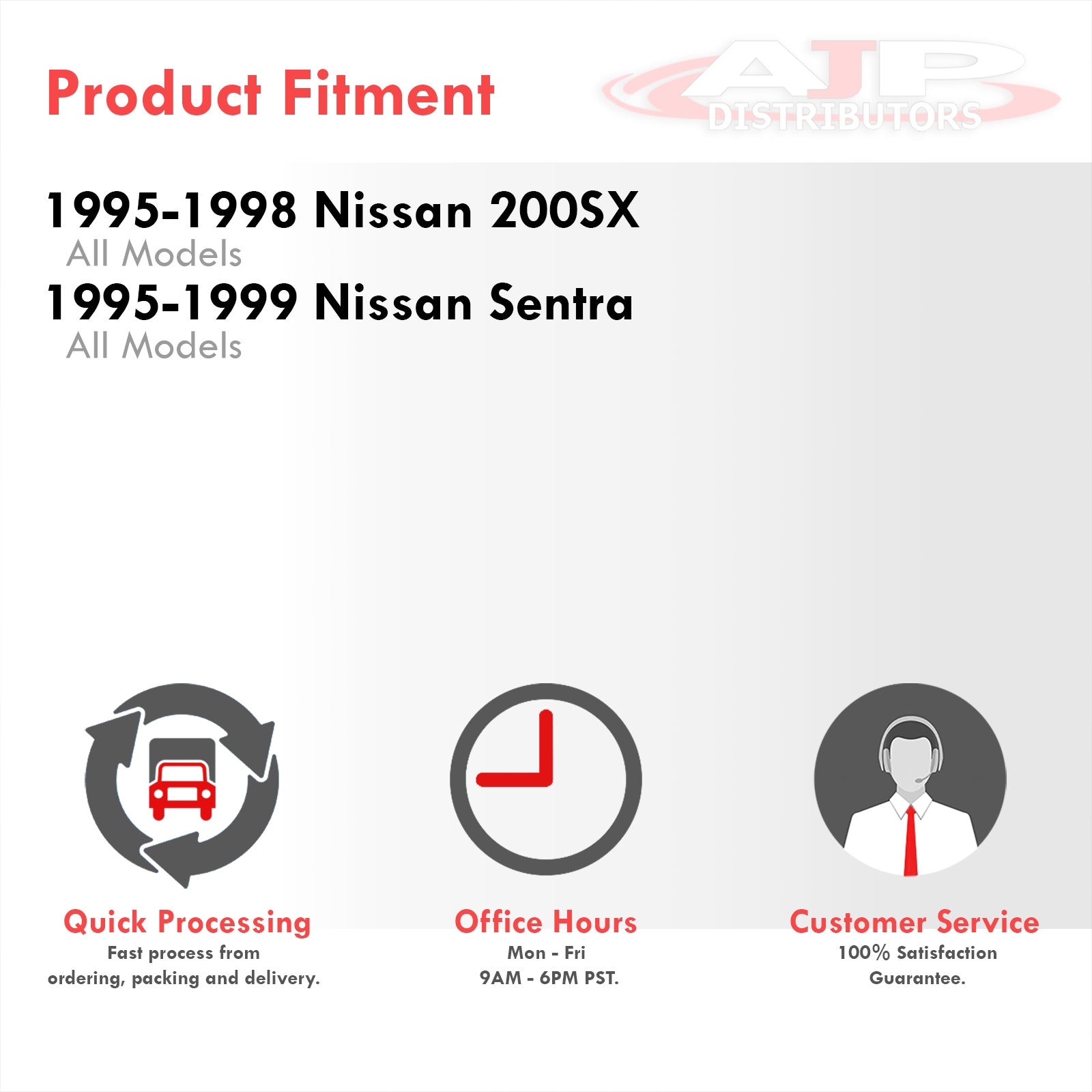 Product Fitment

AJP DISTRIBUTORS

1995-1998 Nissan 200SX
All Models
1995-1999 Nissan Sentra
All Models

Quick Processing
Fast process from ordering, packing and delivery.

Office Hours
Mon - Fri
9AM - 6PM PST.

Customer Service
100% Satisfaction Guarantee.